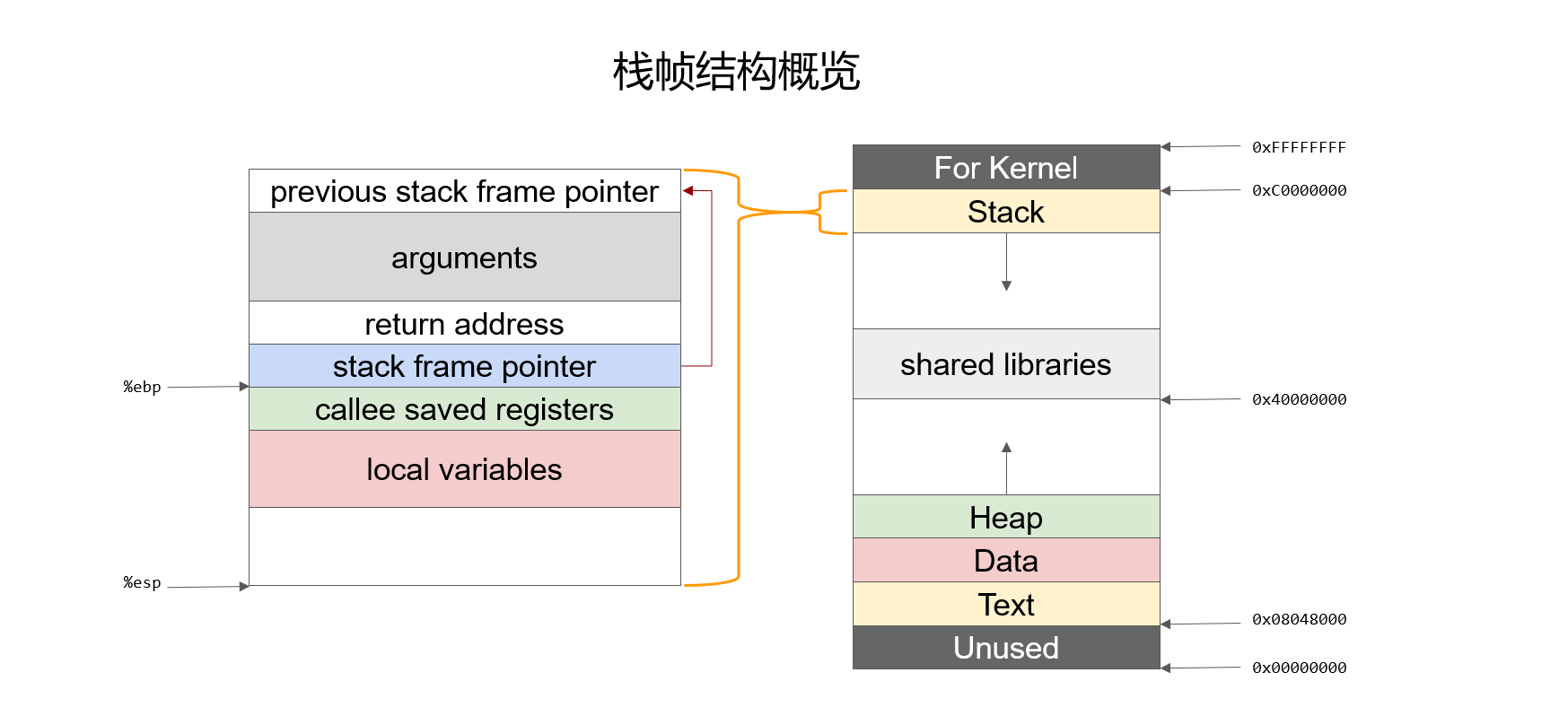 栈帧结构概览

previous stack frame pointer
arguments
return address
stack frame pointer
callee saved registers
local variables

%ebp
%esp

For Kernel
Stack
shared libraries
Heap
Data
Text
Unused

0xFFFFFFFF
0xC0000000
0x40000000
0x08048000
0x00000000